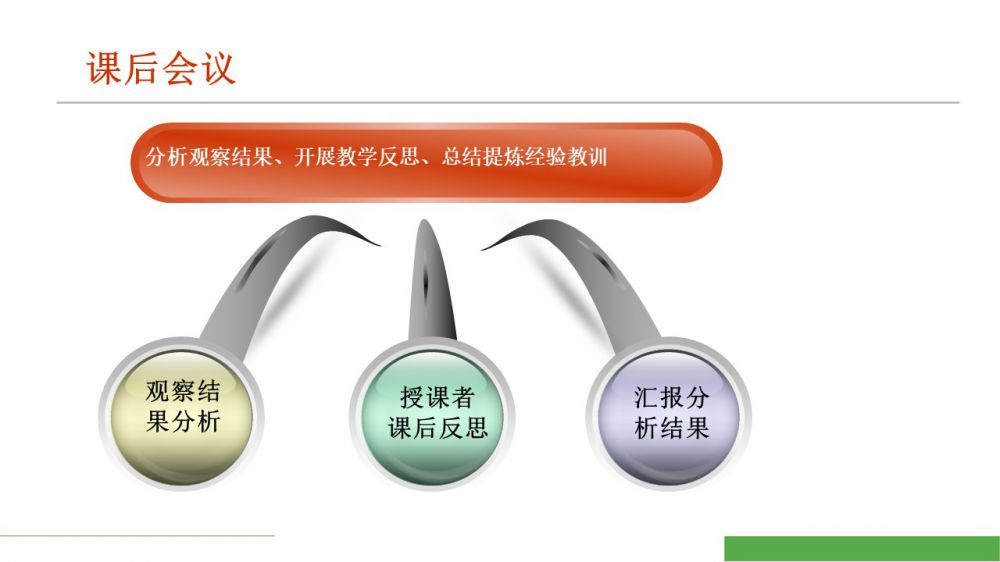 课后会议

分析观察结果、开展教学反思、总结提炼经验教训

观察结果分析

授课者课后反思

汇报分析结果